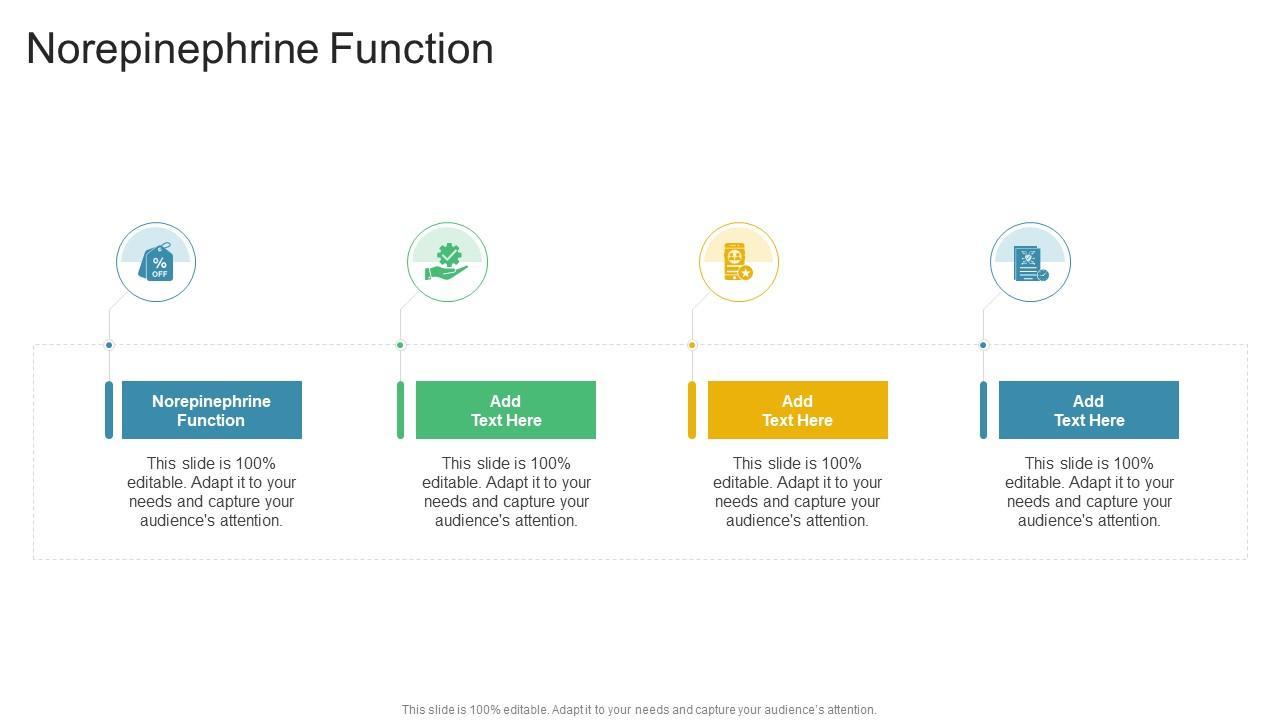 Norepinephrine Function

% OFF

Norepinephrine Function

This slide is 100% editable. Adapt it to your needs and capture your audience's attention.

Add Text Here

This slide is 100% editable. Adapt it to your needs and capture your audience's attention.

Add Text Here

This slide is 100% editable. Adapt it to your needs and capture your audience's attention.

Add Text Here

This slide is 100% editable. Adapt it to your needs and capture your audience's attention.

This slide is 100% editable. Adapt it to your needs and capture your audience's attention.